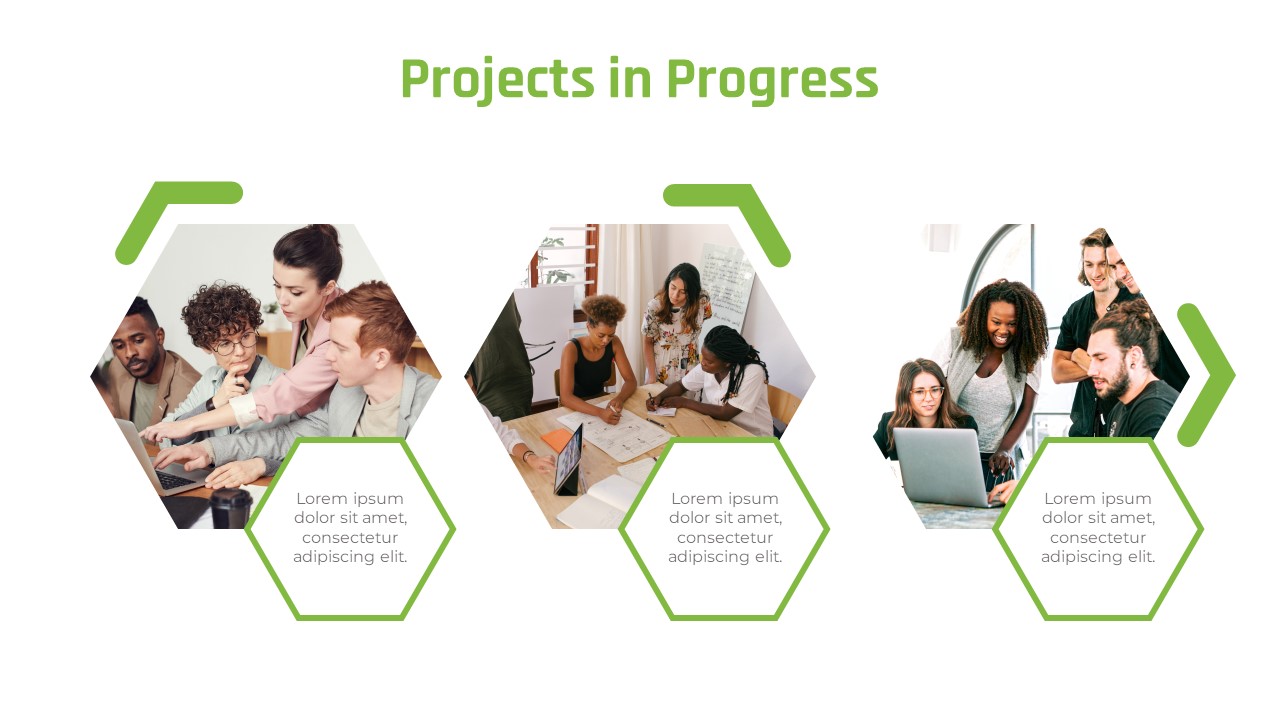 Projects in Progress

Lorem ipsum dolor sit amet, consectetur adipiscing elit.

Lorem ipsum dolor sit amet, consectetur adipiscing elit.

Lorem ipsum dolor sit amet, consectetur adipiscing elit.